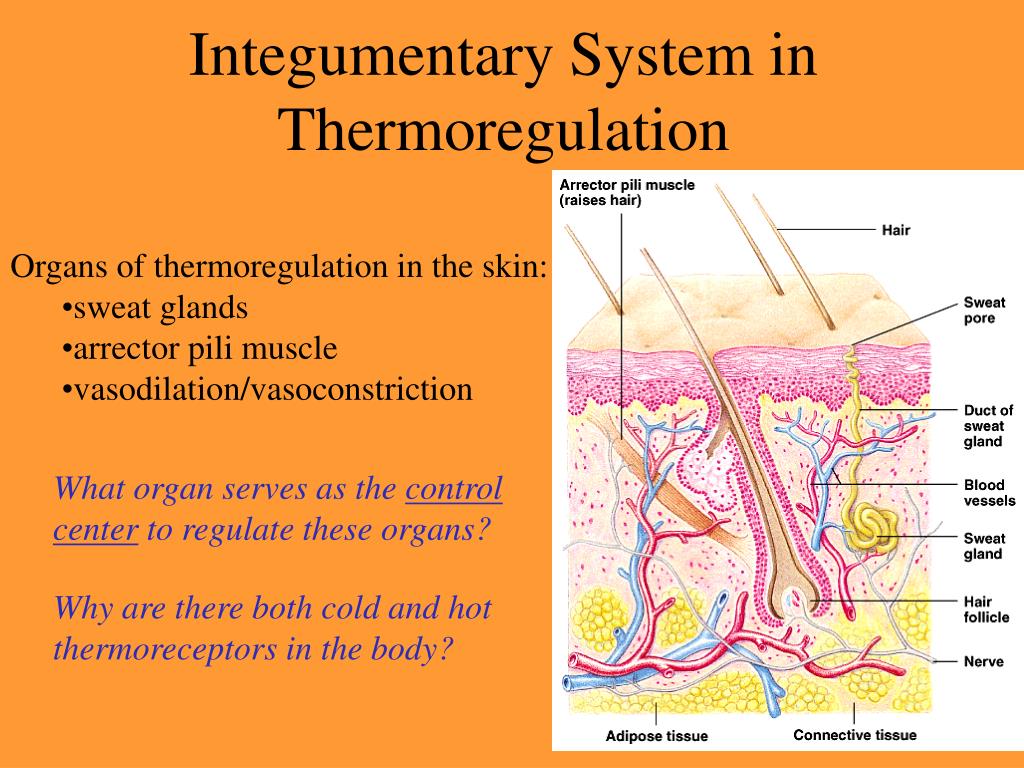 Integumentary System in Thermoregulation

Organs of thermoregulation in the skin:
•sweat glands
•arrector pili muscle
•vasodilation/vasoconstriction

What organ serves as the control center to regulate these organs?

Why are there both cold and hot thermoreceptors in the body?

Arrector pili muscle (raises hair)
Hair
Sweat pore
Duct of sweat gland
Blood vessels
Sweat gland
Hair follicle
Nerve
Adipose tissue
Connective tissue